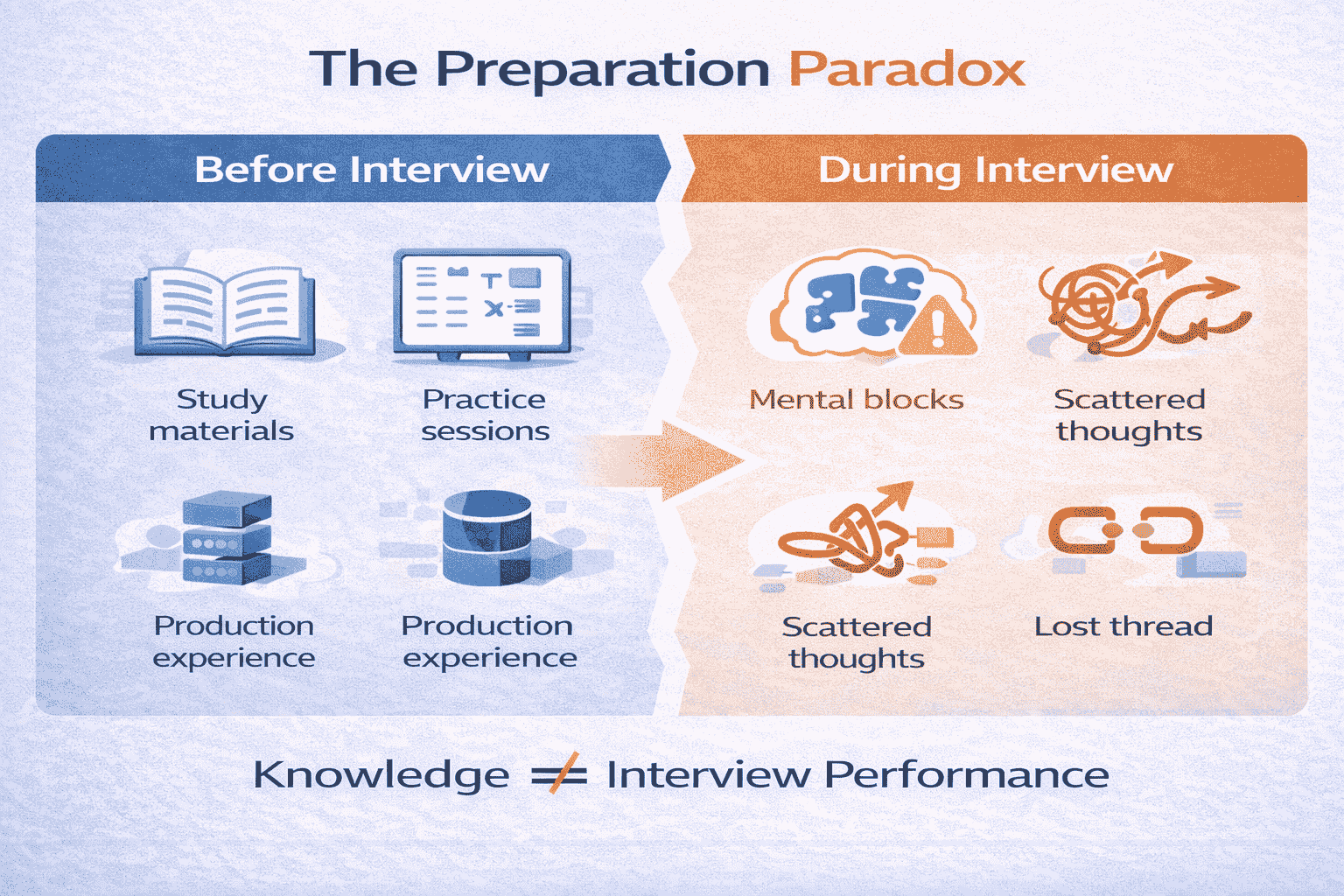 The Preparation Paradox

Before Interview

Study materials

Practice sessions

Production experience

Production experience

During Interview

Mental blocks

Scattered thoughts

Scattered thoughts

Lost thread

Knowledge $\neq$ Interview Performance